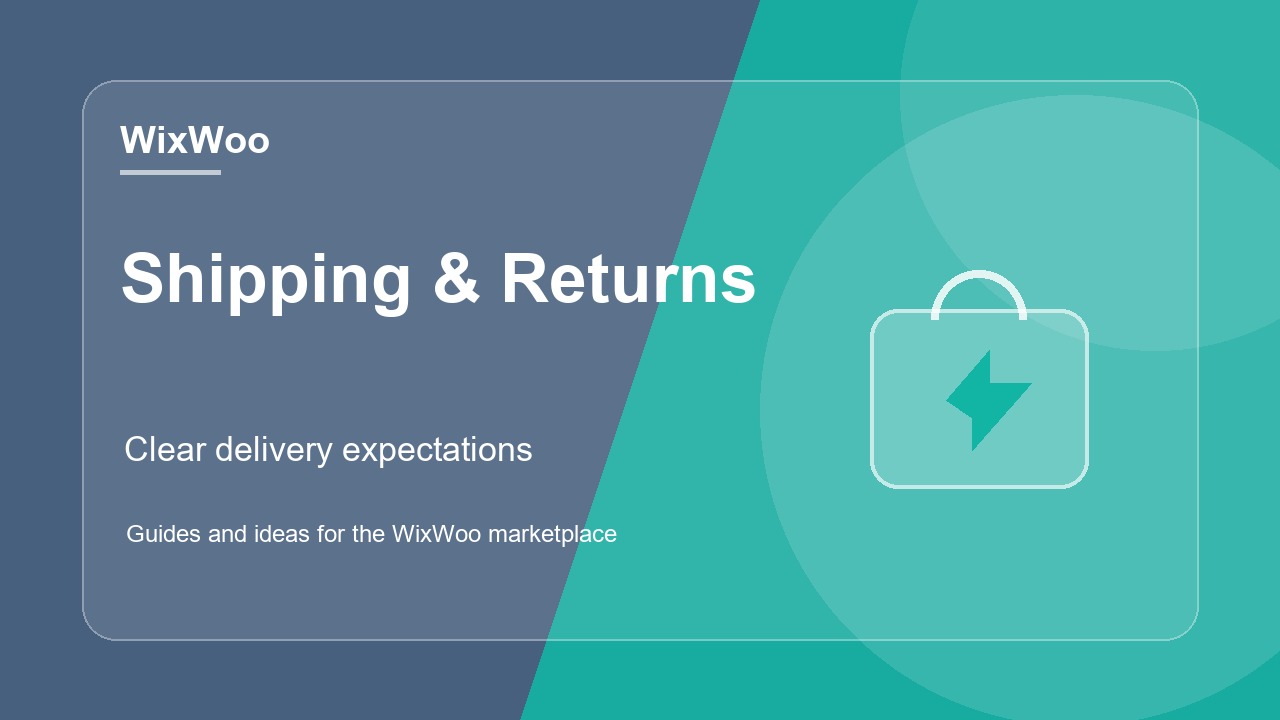 WixWoo

Shipping & Returns

Clear delivery expectations

Guides and ideas for the WixWoo marketplace